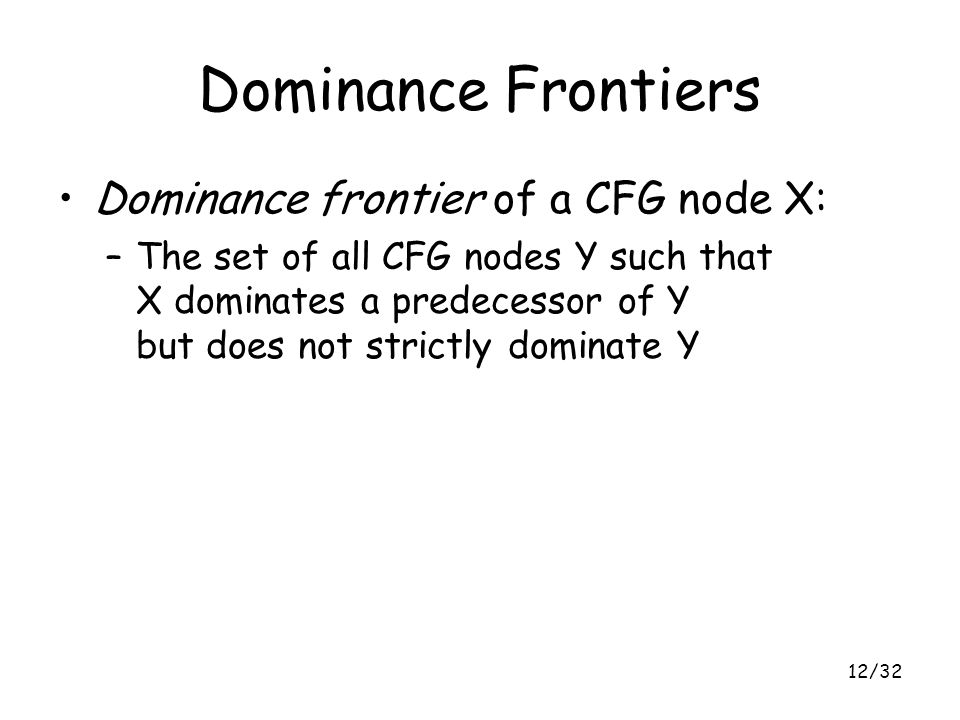 Dominance Frontiers

• Dominance frontier of a CFG node X:

– The set of all CFG nodes Y such that X dominates a predecessor of Y but does not strictly dominate Y

12/32